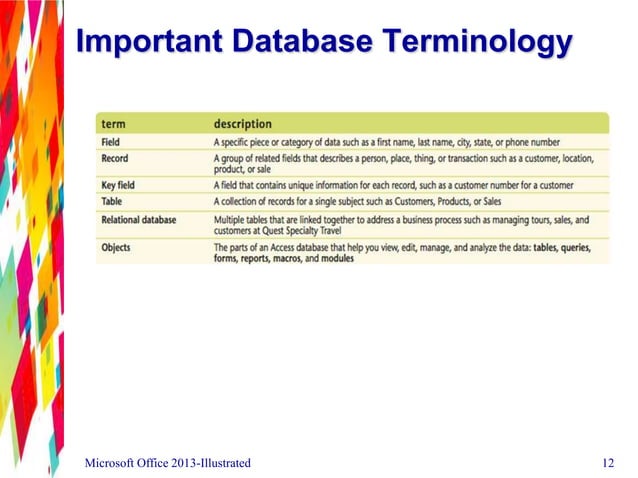 Important Database Terminology

| term | description |
|---|---|
| Field | A specific piece or category of data such as a first name, last name, city, state, or phone number |
| Record | A group of related fields that describes a person, place, thing, or transaction such as a customer, location, product, or sale |
| Key field | A field that contains unique information for each record, such as a customer number for a customer |
| Table | A collection of records for a single subject such as Customers, Products, or Sales |
| Relational database | Multiple tables that are linked together to address a business process such as managing tours, sales, and customers at Quest Specialty Travel |
| Objects | The parts of an Access database that help you view, edit, manage, and analyze the data: tables, queries, forms, reports, macros, and modules |

Microsoft Office 2013-Illustrated

12